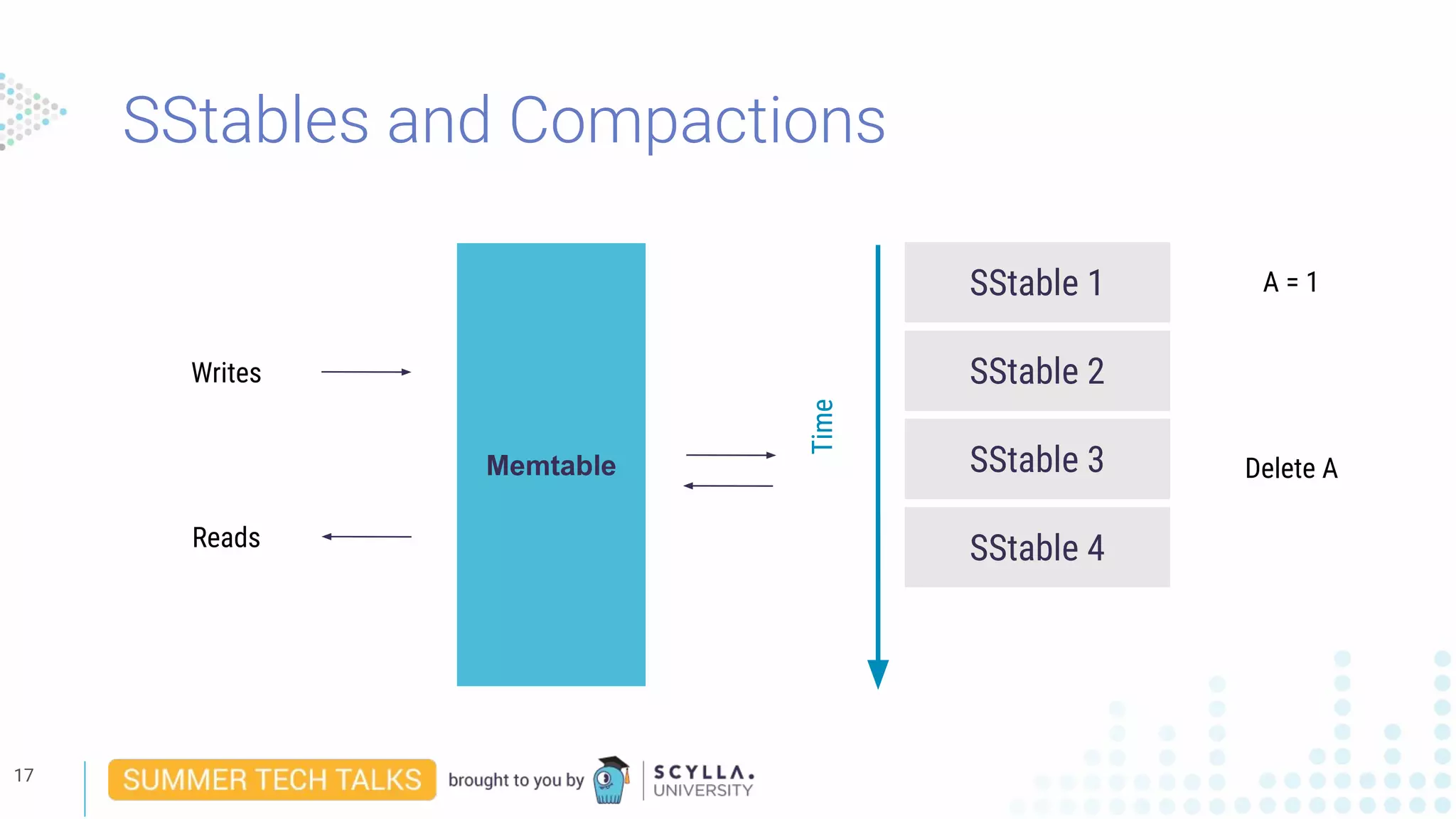 SStables and Compactions

Writes

Reads

Memtable

Time

SStable 1

SStable 2

SStable 3

SStable 4

A = 1

Delete A

17

SUMMER TECH TALKS

brought to you by

SCYLLA.
UNIVERSITY